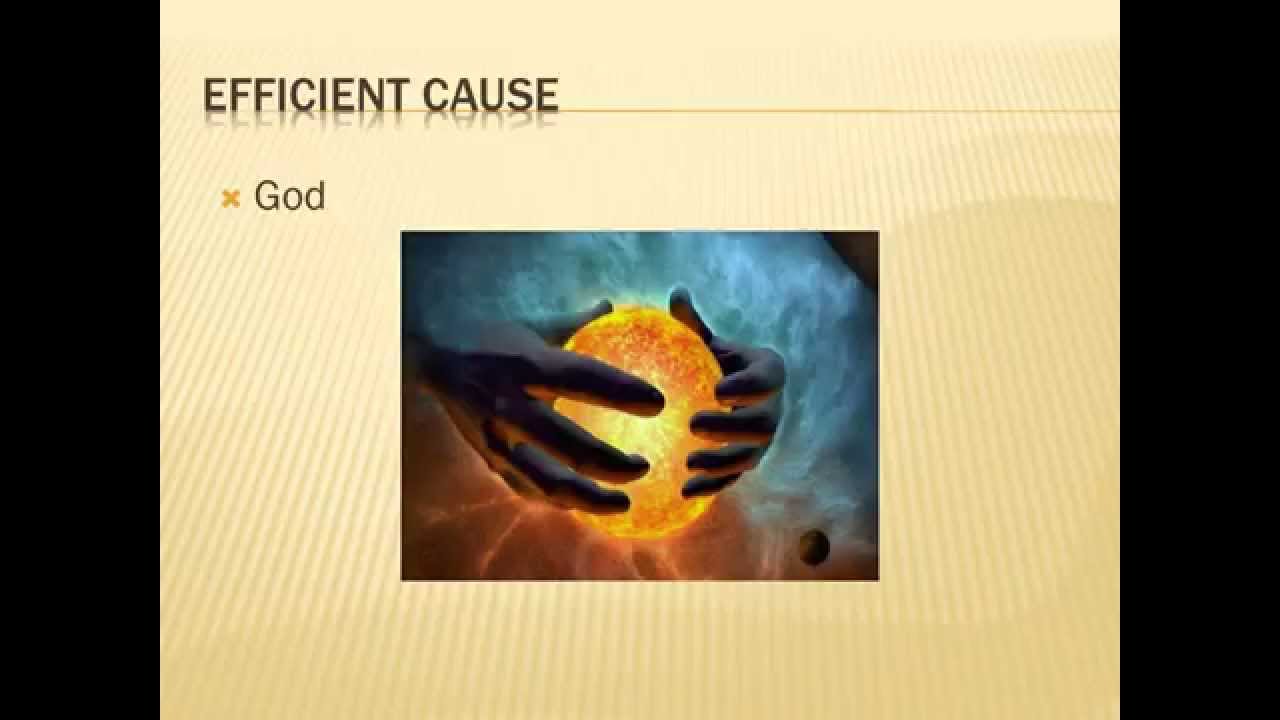 EFFICIENT CAUSE

God